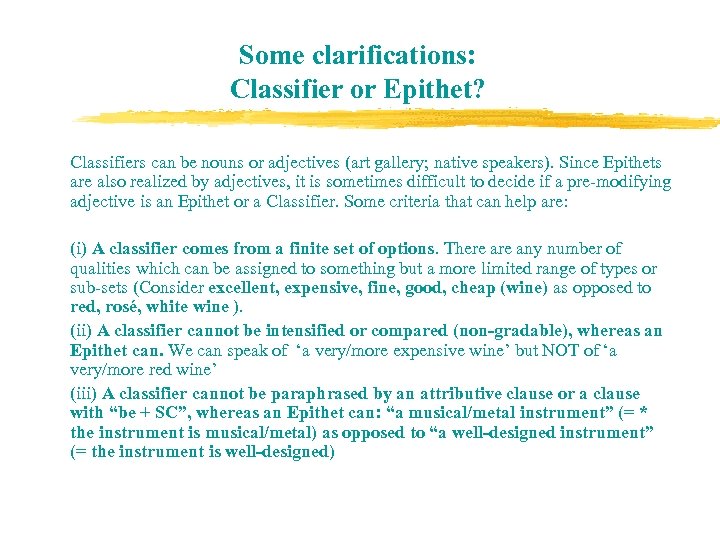 Some clarifications:
Classifier or Epithet?

Classifiers can be nouns or adjectives (art gallery; native speakers). Since Epithets are also realized by adjectives, it is sometimes difficult to decide if a pre-modifying adjective is an Epithet or a Classifier. Some criteria that can help are:

(i) A classifier comes from a finite set of options. There are any number of qualities which can be assigned to something but a more limited range of types or sub-sets (Consider excellent, expensive, fine, good, cheap (wine) as opposed to red, rosé, white wine ).

(ii) A classifier cannot be intensified or compared (non-gradable), whereas an Epithet can. We can speak of 'a very/more expensive wine' but NOT of 'a very/more red wine'

(iii) A classifier cannot be paraphrased by an attributive clause or a clause with "be + SC", whereas an Epithet can: "a musical/metal instrument" (= * the instrument is musical/metal) as opposed to "a well-designed instrument" (= the instrument is well-designed)